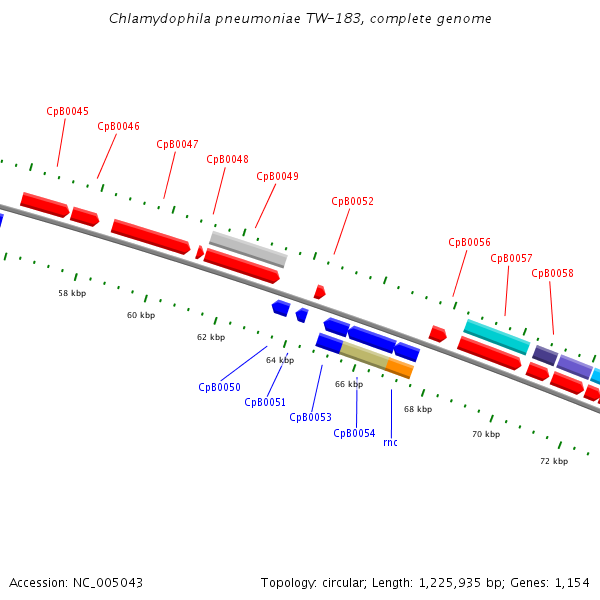 Chlamydophila pneumoniae TW-183, complete genome

CpB0045
CpB0046
CpB0047
CpB0048
CpB0049
CpB0052
CpB0056
CpB0057
CpB0058

58 kbp
60 kbp
62 kbp
64 kbp
66 kbp
68 kbp
70 kbp
72 kbp

CpB0050
CpB0051
CpB0053
CpB0054
rnc

Accession: NC_005043

Topology: circular; Length: 1,225,935 bp; Genes: 1,154